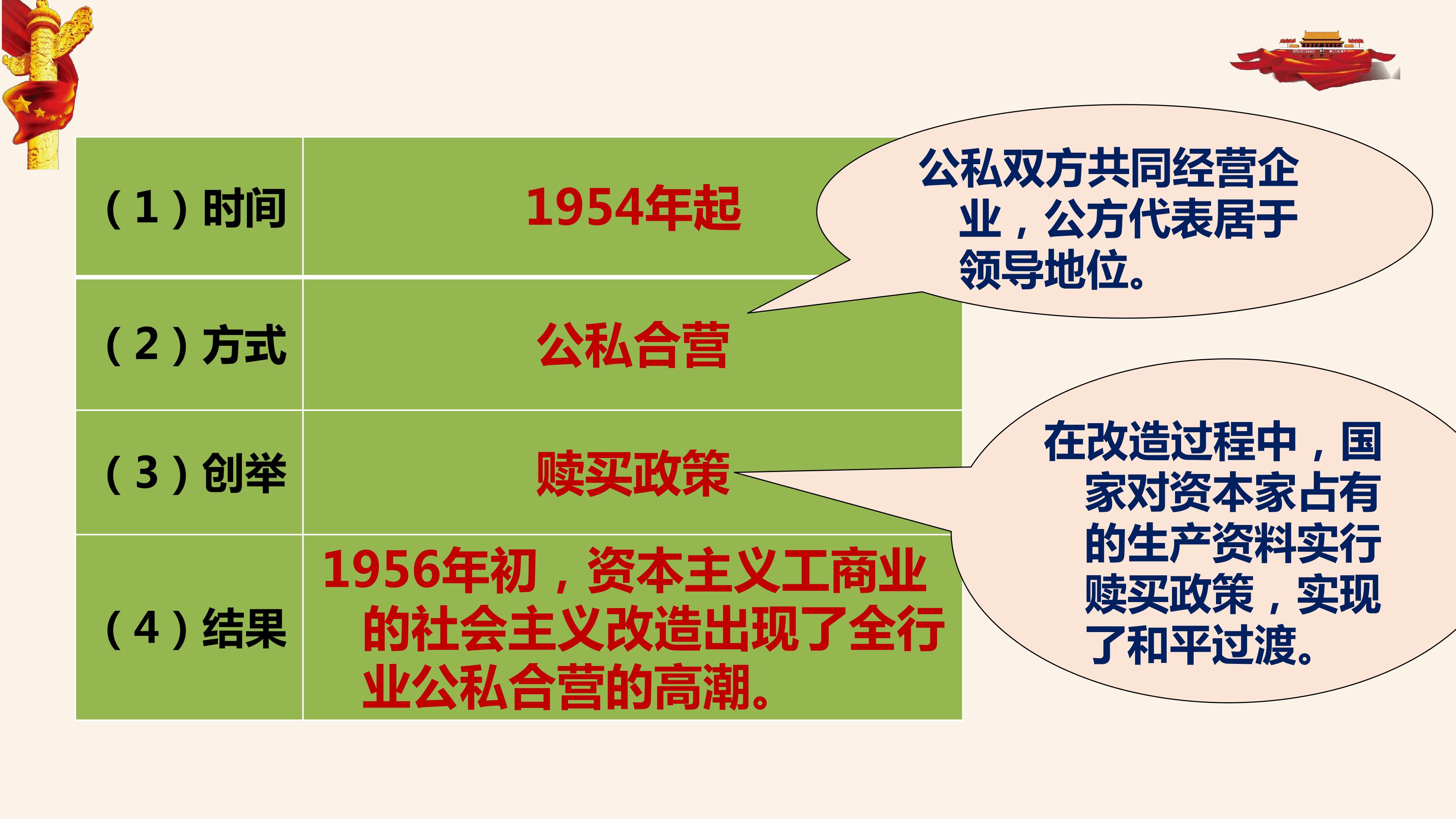 | （1）时间 | 1954年起 |
|---|---|
| （2）方式 | 公私合营 |
| （3）创举 | 赎买政策 |
| （4）结果 | 1956年初，资本主义工商业的社会主义改造出现了全行业公私合营的高潮。 |

公私双方共同经营企业，公方代表居于领导地位。

在改造过程中，国家对资本家占有的生产资料实行赎买政策，实现了和平过渡。